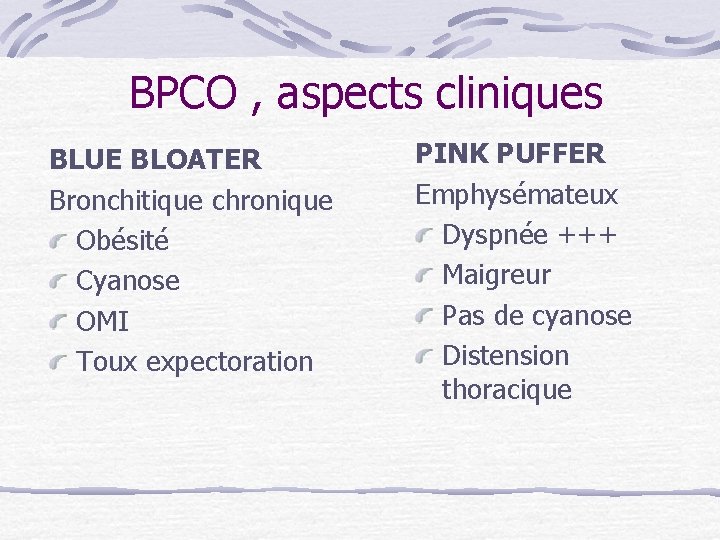 BPCO , aspects cliniques

BLUE BLOATER

Bronchitique chronique

Obésité

Cyanose

OMI

Toux expectoration

PINK PUFFER

Emphysémateux

Dyspnée +++

Maigreur

Pas de cyanose

Distension thoracique